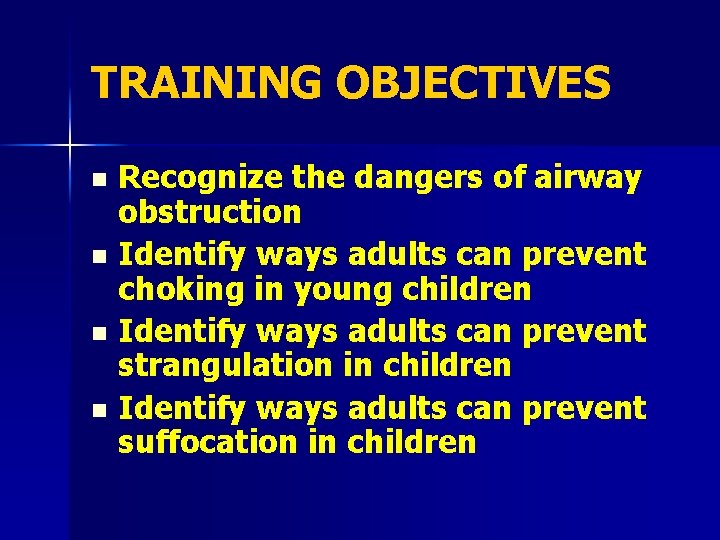 TRAINING OBJECTIVES

- Recognize the dangers of airway obstruction
- Identify ways adults can prevent choking in young children
- Identify ways adults can prevent strangulation in children
- Identify ways adults can prevent suffocation in children